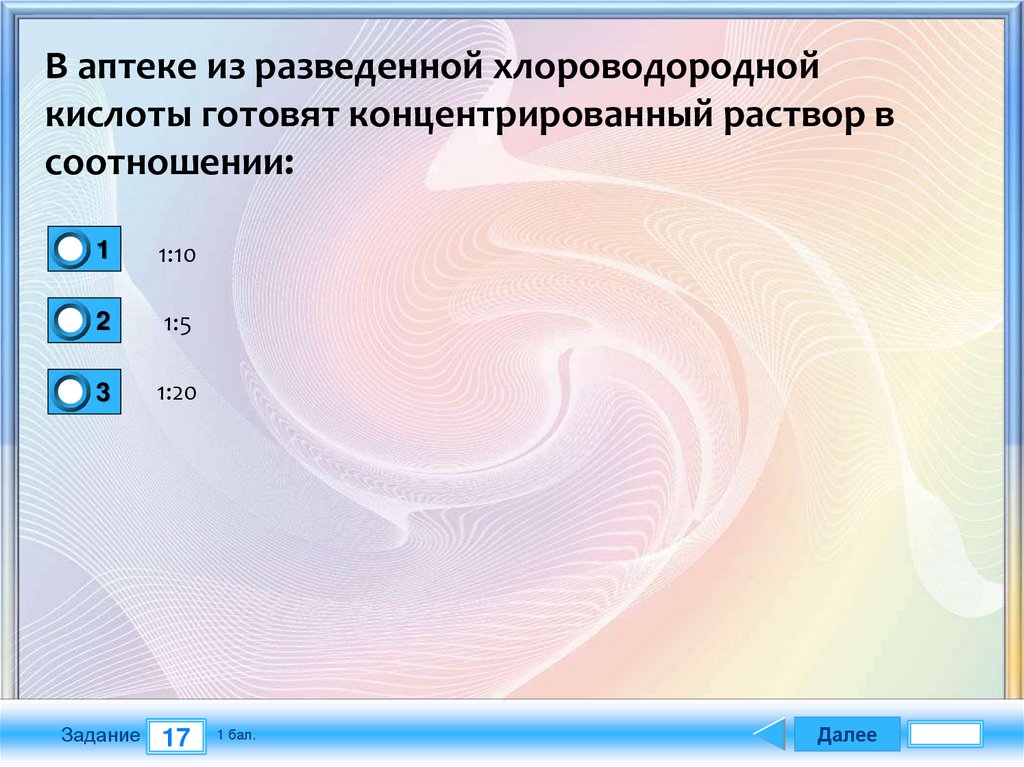 В аптеке из разведенной хлороводородной кислоты готовят концентрированный раствор в соотношении:

1 1:10

2 1:5

3 1:20

Задание 17 1 бал.

Далее